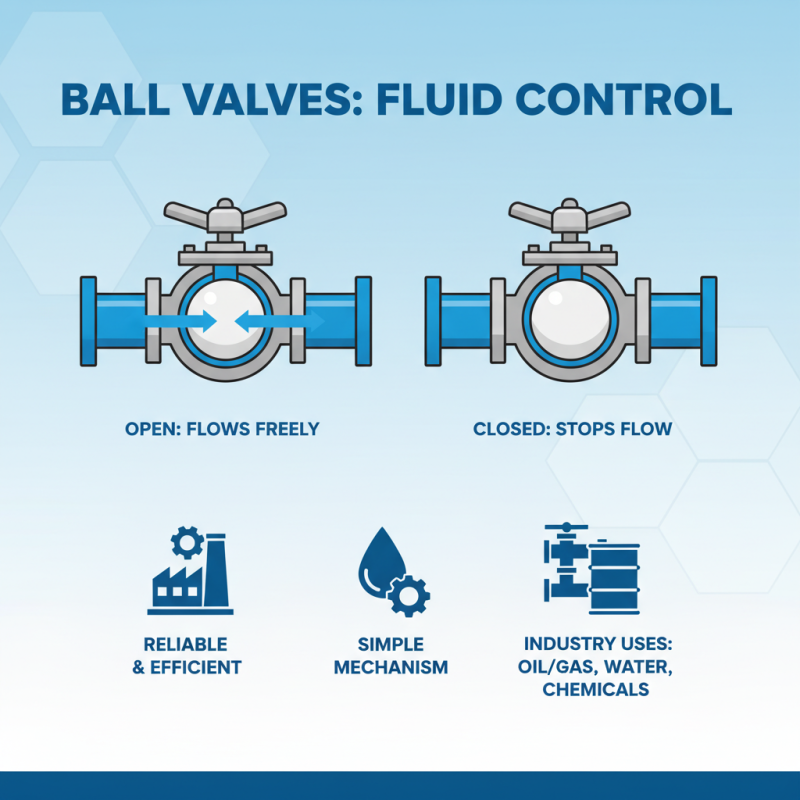 BALL VALVES: FLUID CONTROL

OPEN: FLOWS FREELY

CLOSED: STOPS FLOW

RELIABLE & EFFICIENT

SIMPLE MECHANISM

INDUSTRY USES: OIL/GAS, WATER, CHEMICALS